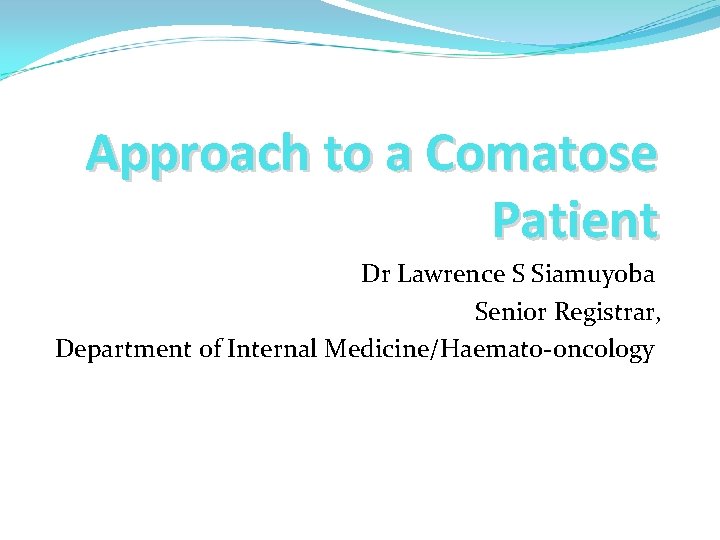 Approach to a Comatose Patient

Dr Lawrence S Siamuyoba
Senior Registrar,
Department of Internal Medicine/Haemato-oncology